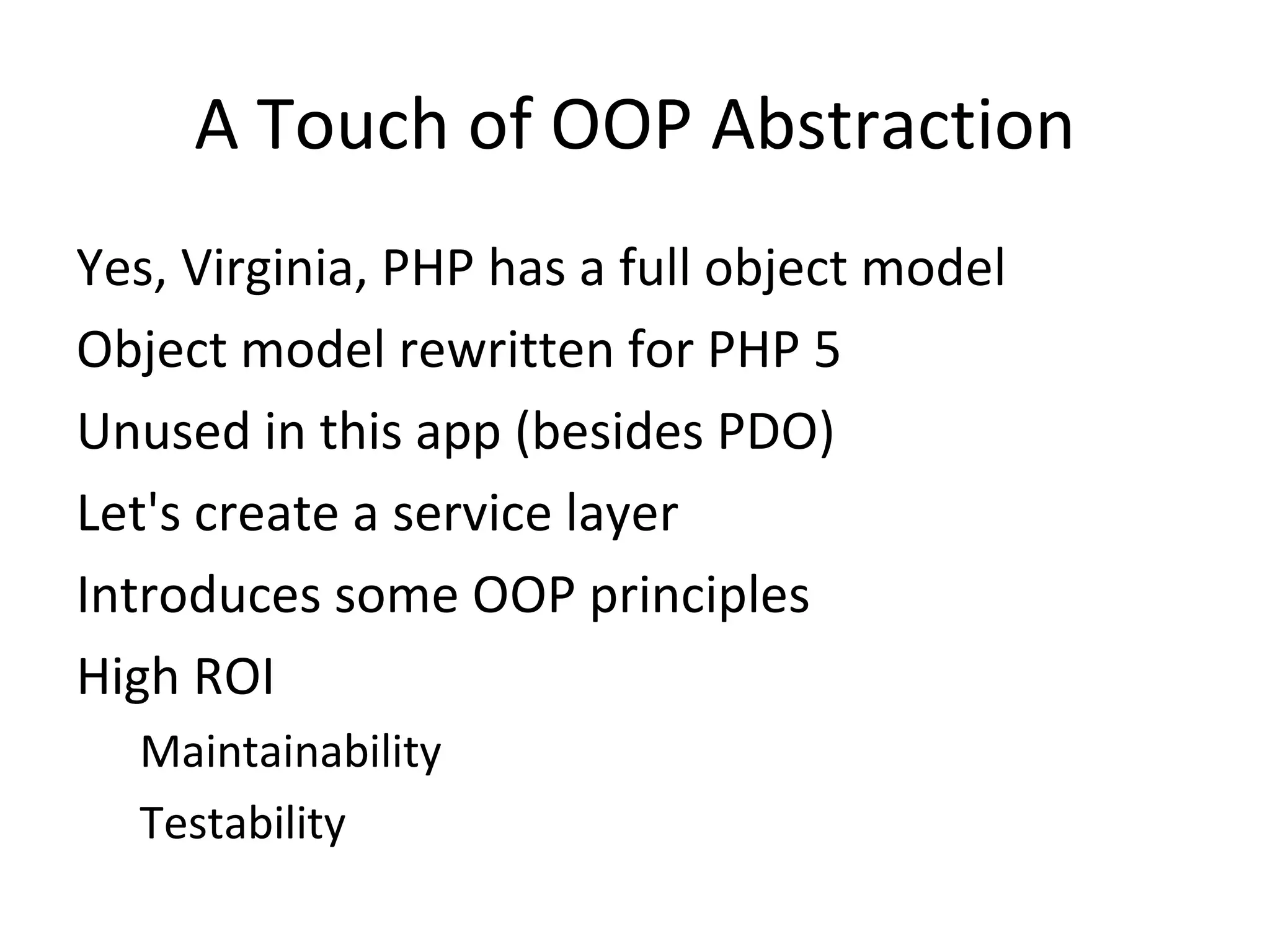 A Touch of OOP Abstraction

Yes, Virginia, PHP has a full object model

Object model rewritten for PHP 5

Unused in this app (besides PDO)

Let's create a service layer

Introduces some OOP principles

High ROI

Maintainability

Testability